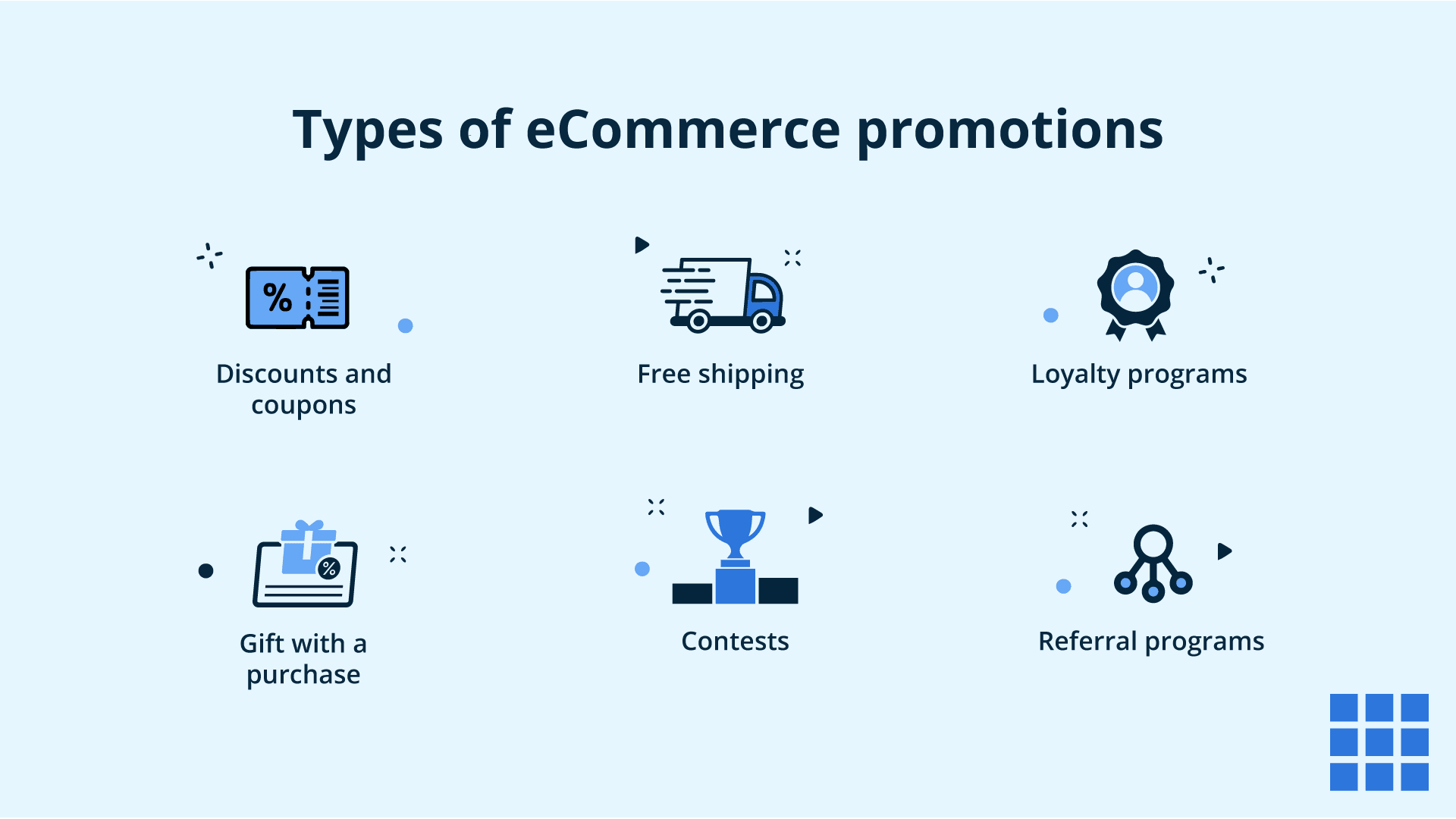 Types of eCommerce promotions

%

Discounts and coupons

Free shipping

Loyalty programs

%

Gift with a purchase

Contests

Referral programs